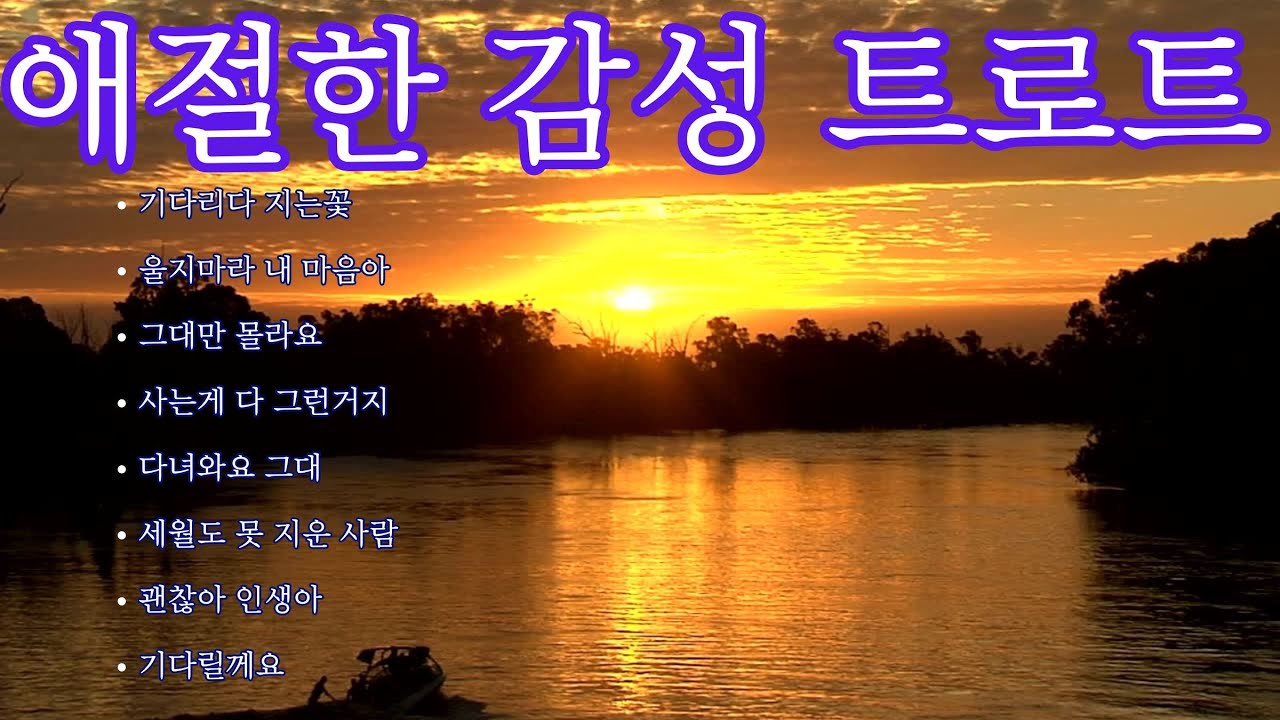 애절한 감성 트로트

• 기다리다 지는꽃
• 울지마라 내 마음아
• 그대만 몰라요
• 사는게 다 그런거지
• 다녀와요 그대
• 세월도 못 지운 사람
• 괜찮아 인생아
• 기다릴께요